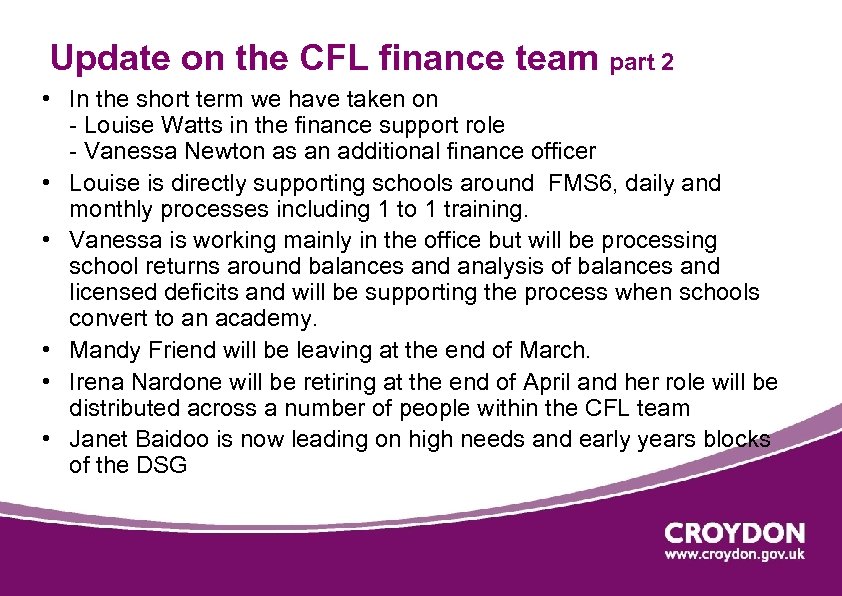 Update on the CFL finance team part 2

• In the short term we have taken on
- Louise Watts in the finance support role
- Vanessa Newton as an additional finance officer

• Louise is directly supporting schools around FMS6, daily and monthly processes including 1 to 1 training.

• Vanessa is working mainly in the office but will be processing school returns around balances and analysis of balances and licensed deficits and will be supporting the process when schools convert to an academy.

• Mandy Friend will be leaving at the end of March.

• Irena Nardone will be retiring at the end of April and her role will be distributed across a number of people within the CFL team

• Janet Baidoo is now leading on high needs and early years blocks of the DSG

CROYDON
www.croydon.gov.uk